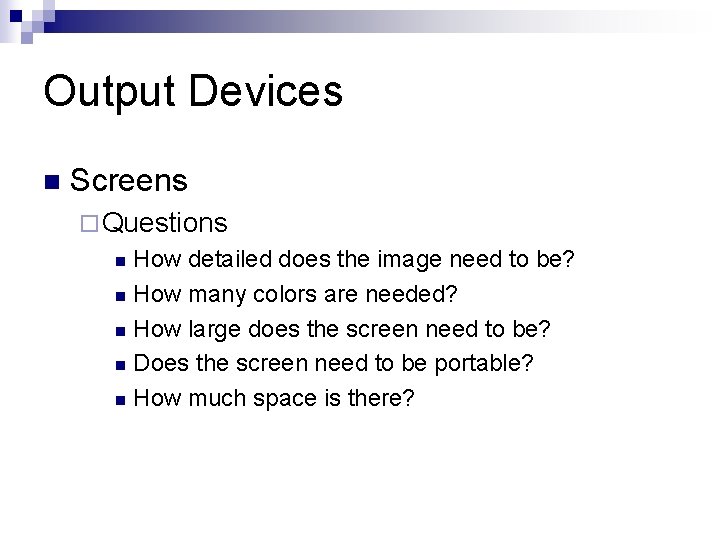 Output Devices

Screens

Questions

How detailed does the image need to be?

How many colors are needed?

How large does the screen need to be?

Does the screen need to be portable?

How much space is there?